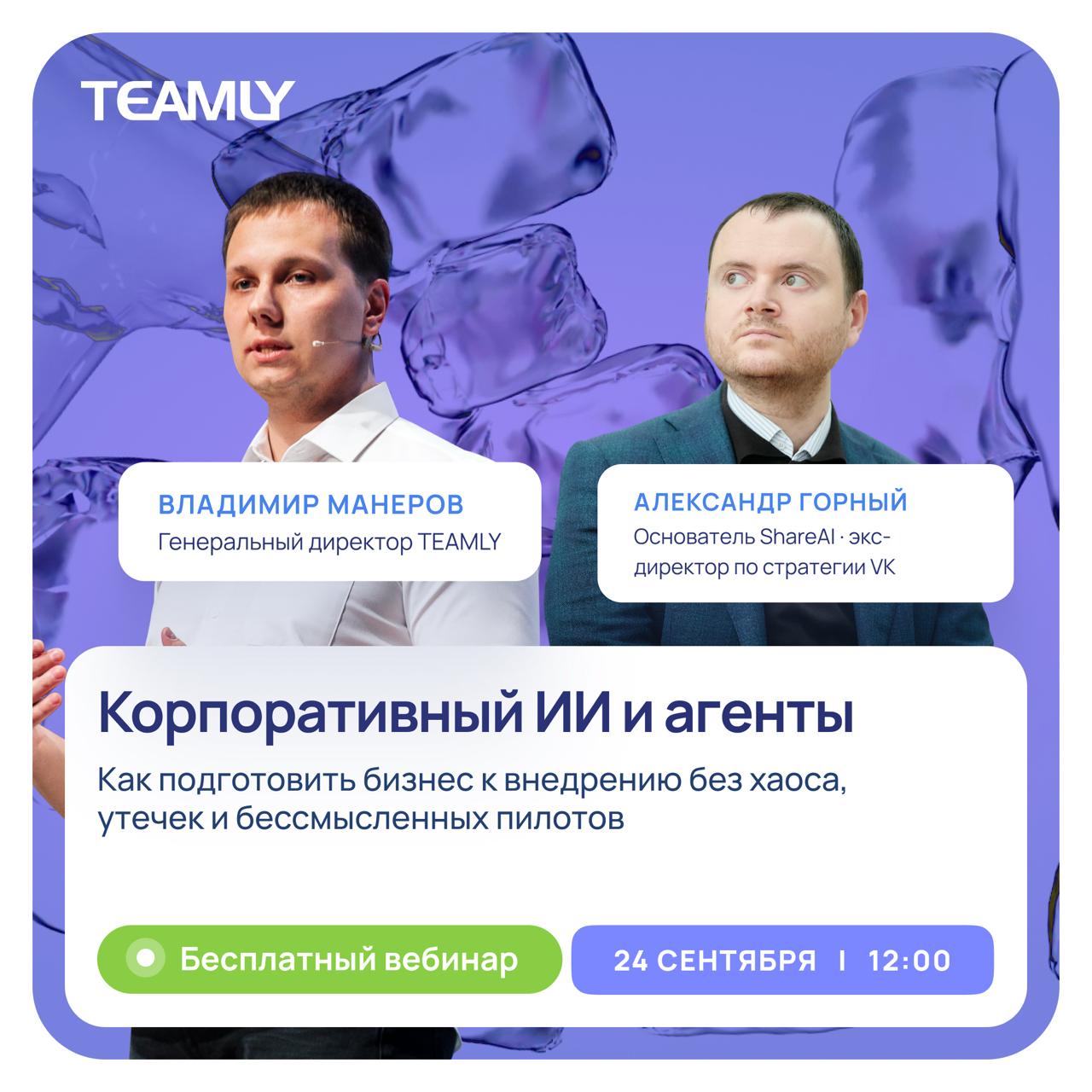 TEAMLY

ВЛАДИМИР МАНЕРОВ
Генеральный директор TEAMLY

АЛЕКСАНДР ГОРНЫЙ
Основатель ShareAI · экс-директор по стратегии VK

Корпоративный ИИ и агенты

Как подготовить бизнес к внедрению без хаоса, утечек и бессмысленных пилотов

Бесплатный вебинар

24 СЕНТЯБРЯ | 12:00